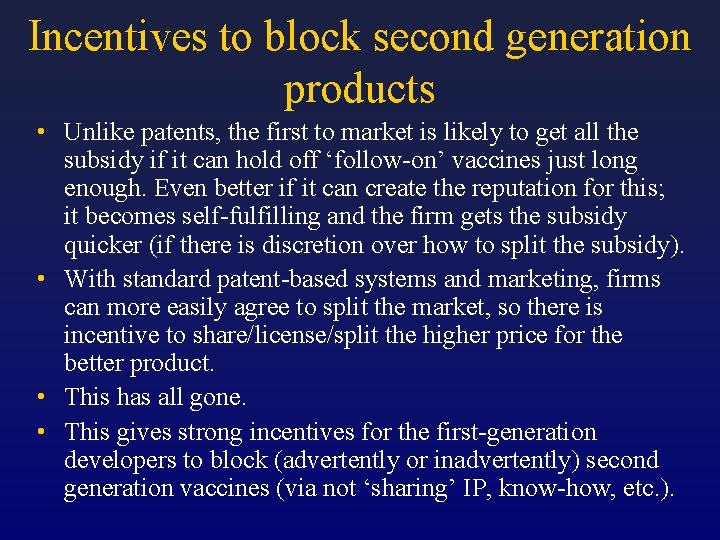 Incentives to block second generation products

• Unlike patents, the first to market is likely to get all the subsidy if it can hold off ‘follow-on’ vaccines just long enough. Even better if it can create the reputation for this; it becomes self-fulfilling and the firm gets the subsidy quicker (if there is discretion over how to split the subsidy).

• With standard patent-based systems and marketing, firms can more easily agree to split the market, so there is incentive to share/license/split the higher price for the better product.

• This has all gone.

• This gives strong incentives for the first-generation developers to block (advertently or inadvertently) second generation vaccines (via not ‘sharing’ IP, know-how, etc.).